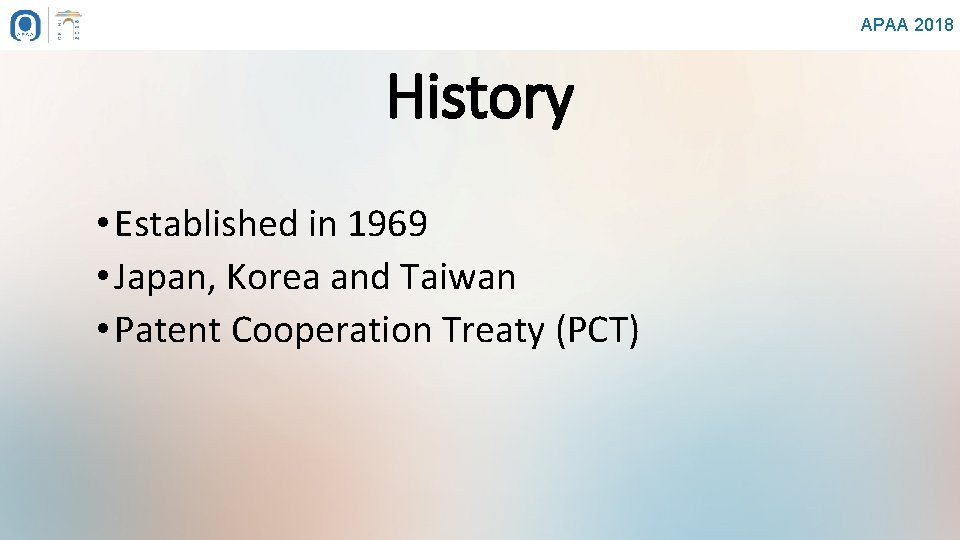 APAA 2018

History

• Established in 1969
• Japan, Korea and Taiwan
• Patent Cooperation Treaty (PCT)